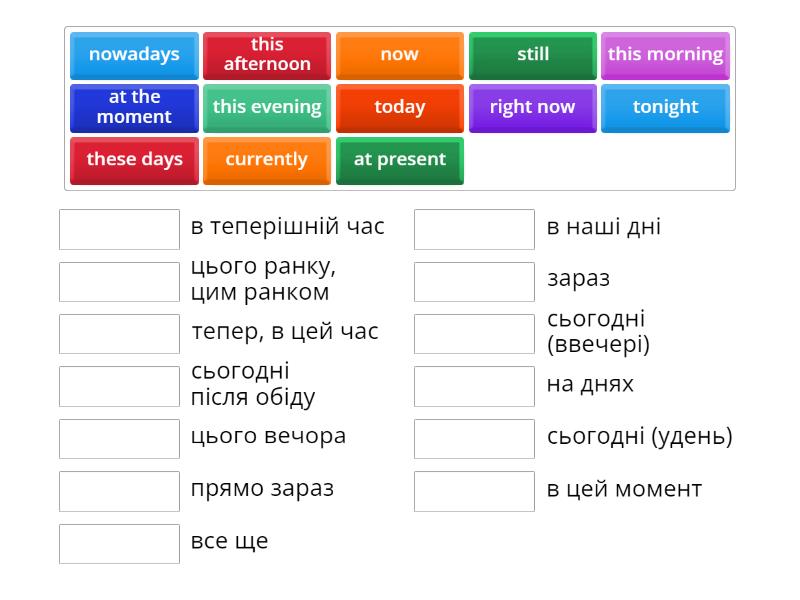 nowadays
this afternoon
now
still
this morning
at the moment
this evening
today
right now
tonight
these days
currently
at present

в теперішній час
цього ранку, цим ранком
тепер, в цей час
сьогодні після обіду
цього вечора
прямо зараз
все ще

в наші дні
зараз
сьогодні (ввечері)
на днях
сьогодні (удень)
в цей момент